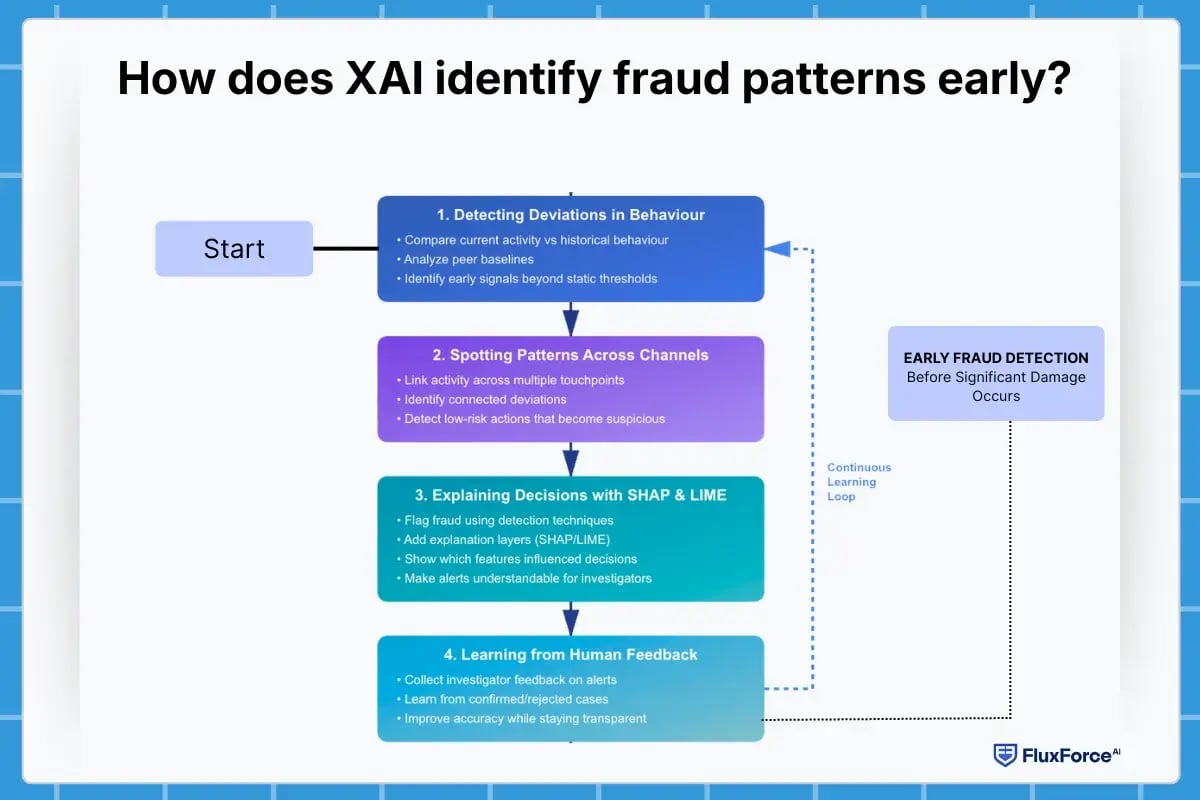 How does XAI identify fraud patterns early?

Start

1. Detecting Deviations in Behaviour
• Compare current activity vs historical behaviour
• Analyze peer baselines
• Identify early signals beyond static thresholds

2. Spotting Patterns Across Channels
• Link activity across multiple touchpoints
• Identify connected deviations
• Detect low-risk actions that become suspicious

3. Explaining Decisions with SHAP & LIME
• Flag fraud using detection techniques
• Add explanation layers (SHAP/LIME)
• Show which features influenced decisions
• Make alerts understandable for investigators

4. Learning from Human Feedback
• Collect investigator feedback on alerts
• Learn from confirmed/rejected cases
• Improve accuracy while staying transparent

Continuous Learning Loop

EARLY FRAUD DETECTION
Before Significant Damage Occurs

FluxForce AI